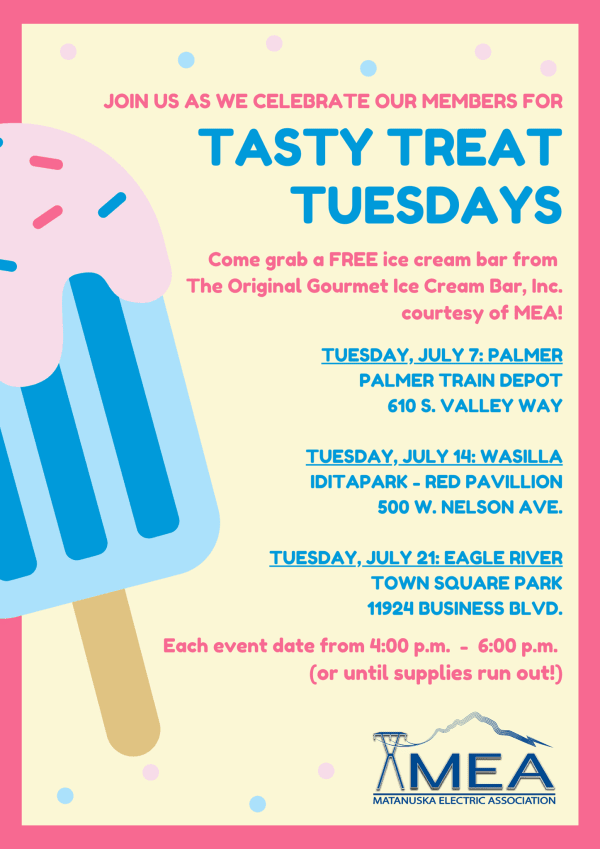 JOIN US AS WE CELEBRATE OUR MEMBERS FOR

TASTY TREAT TUESDAYS

Come grab a FREE ice cream bar from The Original Gourmet Ice Cream Bar, Inc. courtesy of MEA!

TUESDAY, JULY 7: PALMER
PALMER TRAIN DEPOT
610 S. VALLEY WAY

TUESDAY, JULY 14: WASILLA
IDITAPARK - RED PAVILLION
500 W. NELSON AVE.

TUESDAY, JULY 21: EAGLE RIVER
TOWN SQUARE PARK
11924 BUSINESS BLVD.

Each event date from 4:00 p.m. - 6:00 p.m.
(or until supplies run out!)

MEA
MATANUSKA ELECTRIC ASSOCIATION